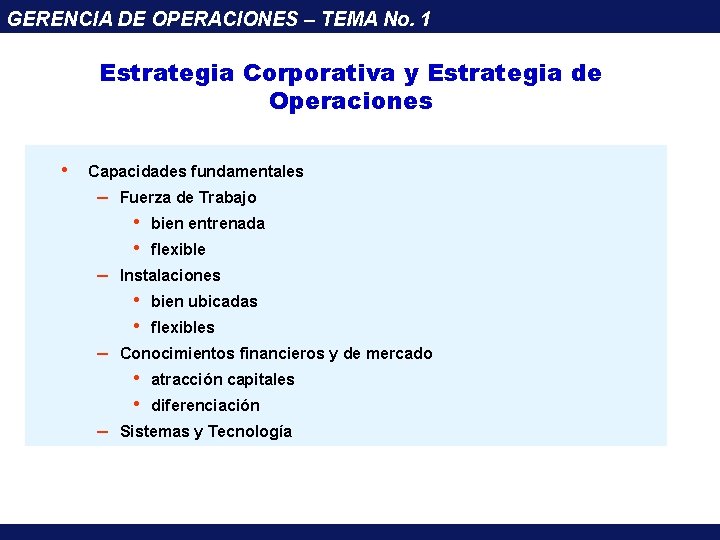 GERENCIA DE OPERACIONES – TEMA No. 1

Estrategia Corporativa y Estrategia de Operaciones

• Capacidades fundamentales
– Fuerza de Trabajo
• bien entrenada
• flexible
– Instalaciones
• bien ubicadas
• flexibles
– Conocimientos financieros y de mercado
• atracción capitales
• diferenciación
– Sistemas y Tecnología